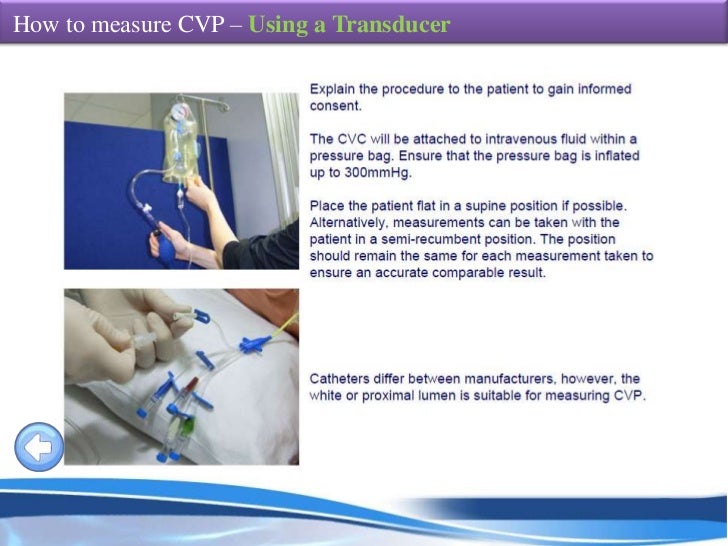 How to measure CVP – Using a Transducer

Explain the procedure to the patient to gain informed consent.

The CVC will be attached to intravenous fluid within a pressure bag. Ensure that the pressure bag is inflated up to 300mmHg.

Place the patient flat in a supine position if possible. Alternatively, measurements can be taken with the patient in a semi-recumbent position. The position should remain the same for each measurement taken to ensure an accurate comparable result.

Catheters differ between manufacturers, however, the white or proximal lumen is suitable for measuring CVP.